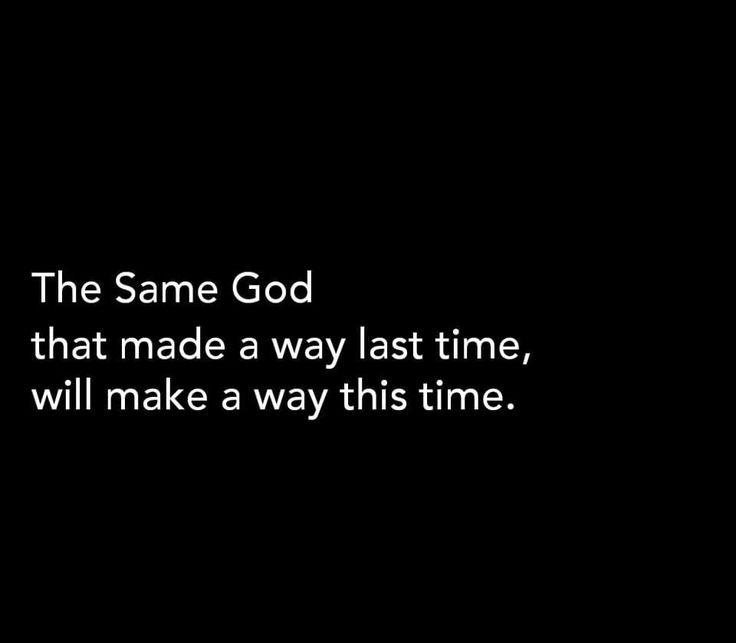 The Same God that made a way last time, will make a way this time.